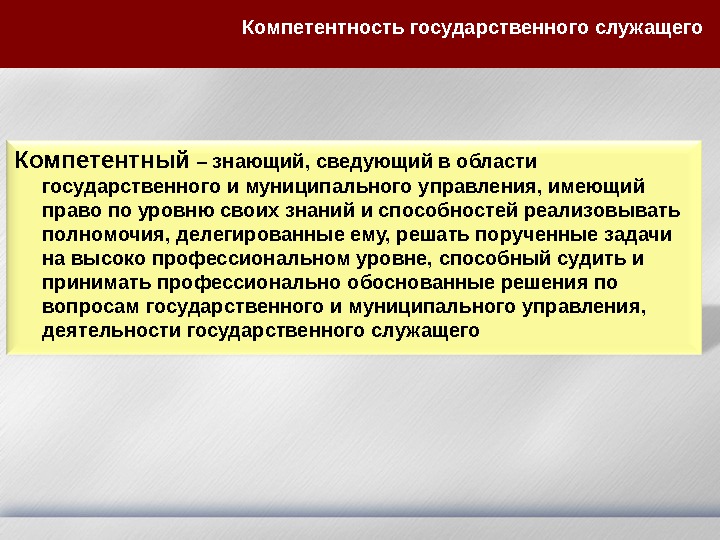 Компетентность государственного служащего

Компетентный – знающий, сведующий в области государственного и муниципального управления, имеющий право по уровню своих знаний и способностей реализовывать полномочия, делегированные ему, решать порученные задачи на высоко профессиональном уровне, способный судить и принимать профессионально обоснованные решения по вопросам государственного и муниципального управления, деятельности государственного служащего